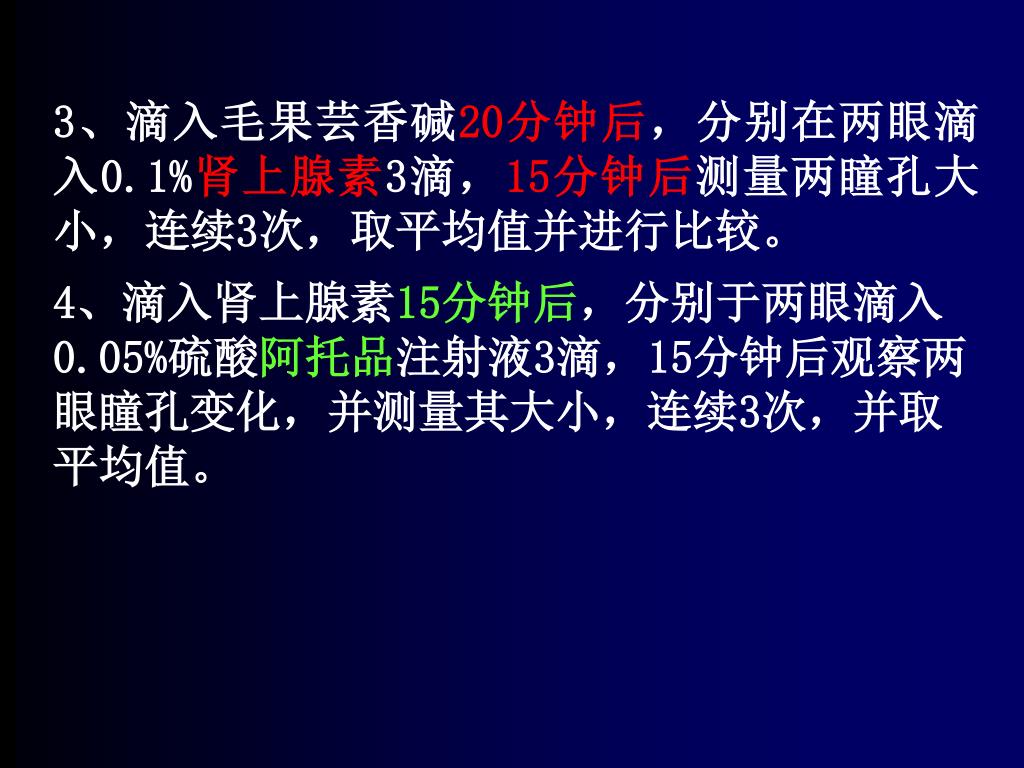 3、滴入毛果芸香碱20分钟后，分别在两眼滴入0.1%肾上腺素3滴，15分钟后测量两瞳孔大小，连续3次，取平均值并进行比较。

4、滴入肾上腺素15分钟后，分别于两眼滴入0.05%硫酸阿托品注射液3滴，15分钟后观察两眼瞳孔变化，并测量其大小，连续3次，并取平均值。